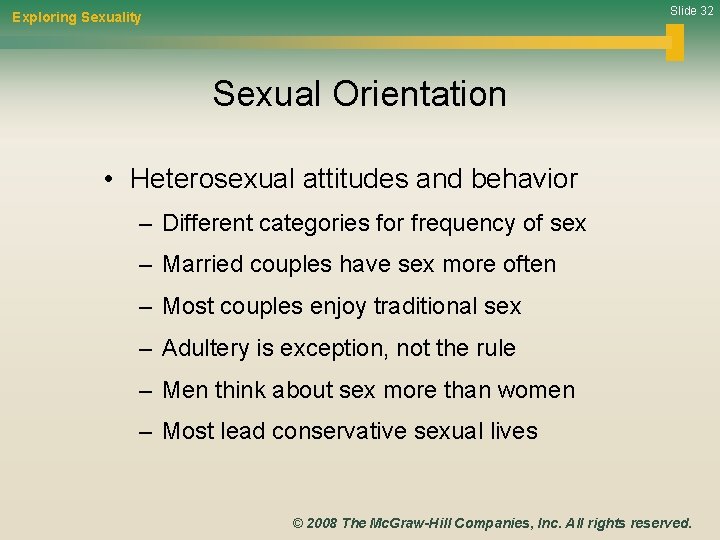 Exploring Sexuality

Slide 32

Sexual Orientation

• Heterosexual attitudes and behavior
– Different categories for frequency of sex
– Married couples have sex more often
– Most couples enjoy traditional sex
– Adultery is exception, not the rule
– Men think about sex more than women
– Most lead conservative sexual lives

© 2008 The McGraw-Hill Companies, Inc. All rights reserved.